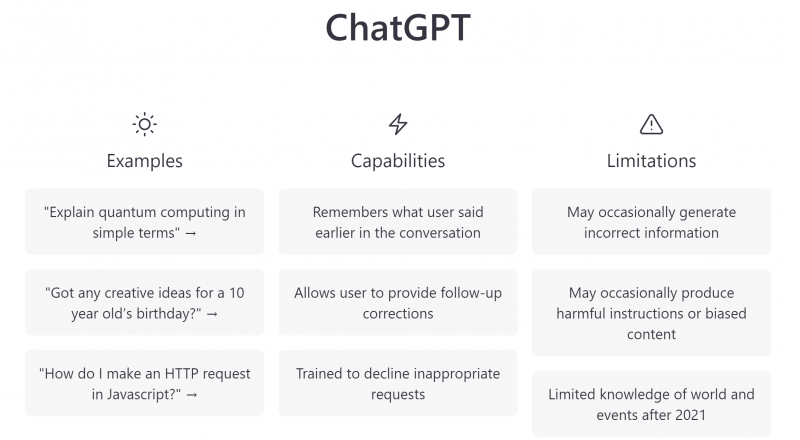 ChatGPT

Examples

"Explain quantum computing in simple terms" →

"Got any creative ideas for a 10 year old's birthday?" →

"How do I make an HTTP request in Javascript?" →

Capabilities

Remembers what user said earlier in the conversation

Allows user to provide follow-up corrections

Trained to decline inappropriate requests

Limitations

May occasionally generate incorrect information

May occasionally produce harmful instructions or biased content

Limited knowledge of world and events after 2021